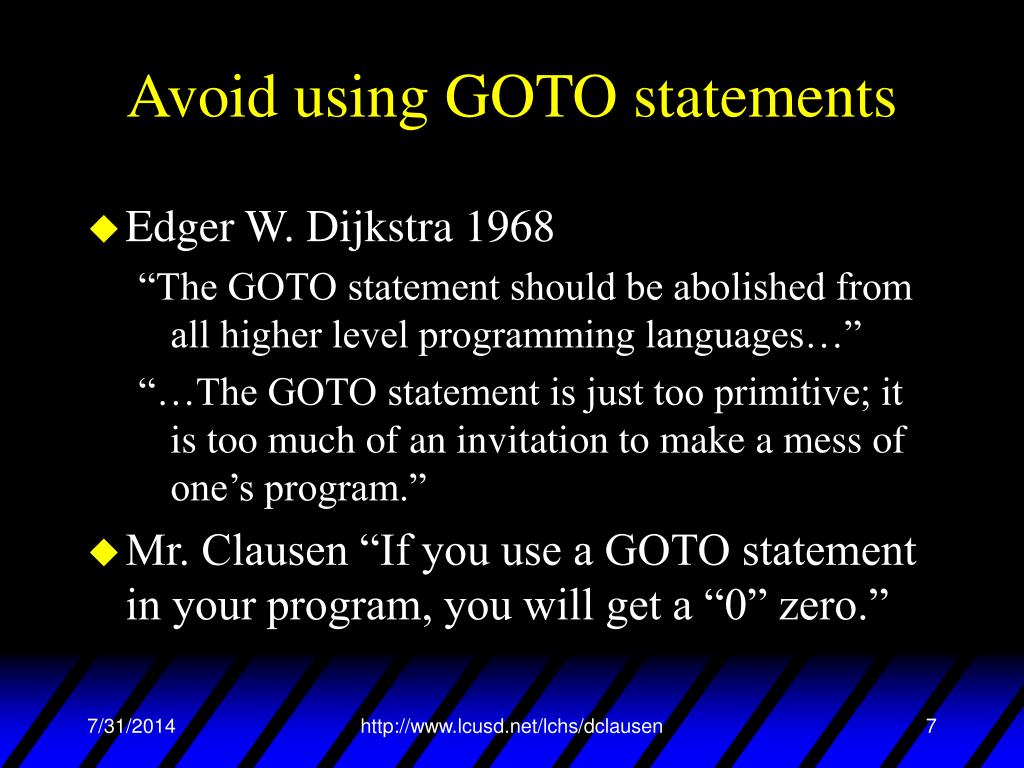 Avoid using GOTO statements

Edger W. Dijkstra 1968

“The GOTO statement should be abolished from all higher level programming languages…”

“…The GOTO statement is just too primitive; it is too much of an invitation to make a mess of one’s program.”

Mr. Clausen “If you use a GOTO statement in your program, you will get a “0” zero.”

7/31/2014 http://www.lcusd.net/lchs/dclausen 7